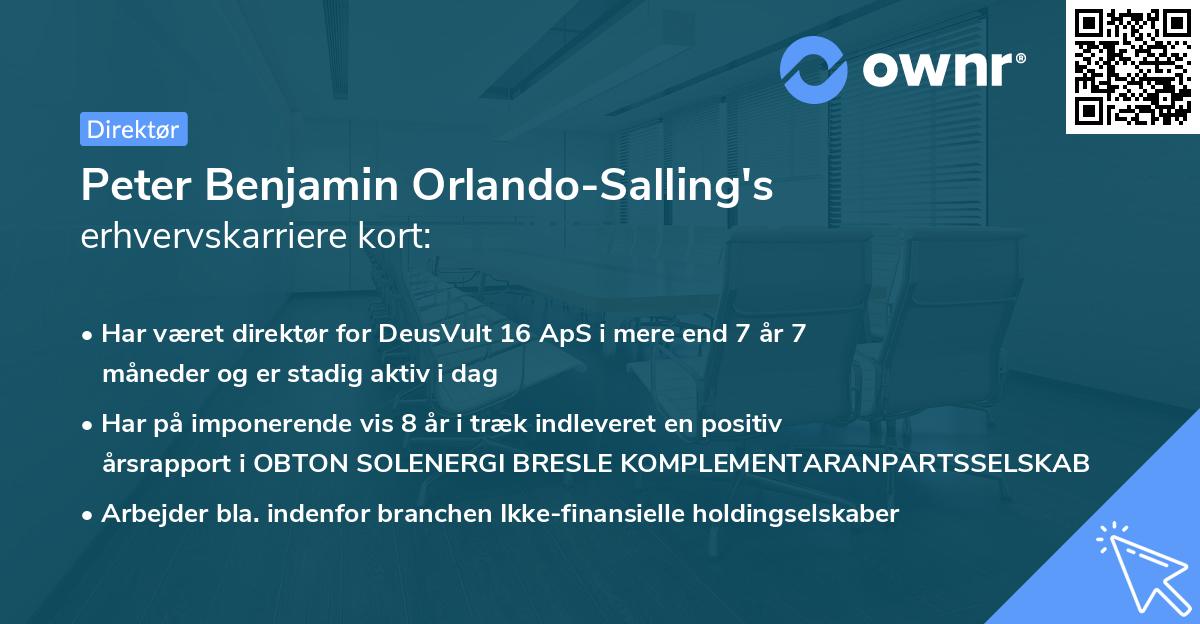 ownr®

Direktør

Peter Benjamin Orlando-Salling's erhvervskarriere kort:

• Har været direktør for DeusVult 16 ApS i mere end 7 år 7 måneder og er stadig aktiv i dag

• Har på imponerende vis 8 år i træk indleveret en positiv årsrapport i OBTON SOLENERGI BRESLE KOMPLEMENTARANPARTSSELSKAB

• Arbejder bla. indenfor branchen Ikke-finansielle holdingselskaber